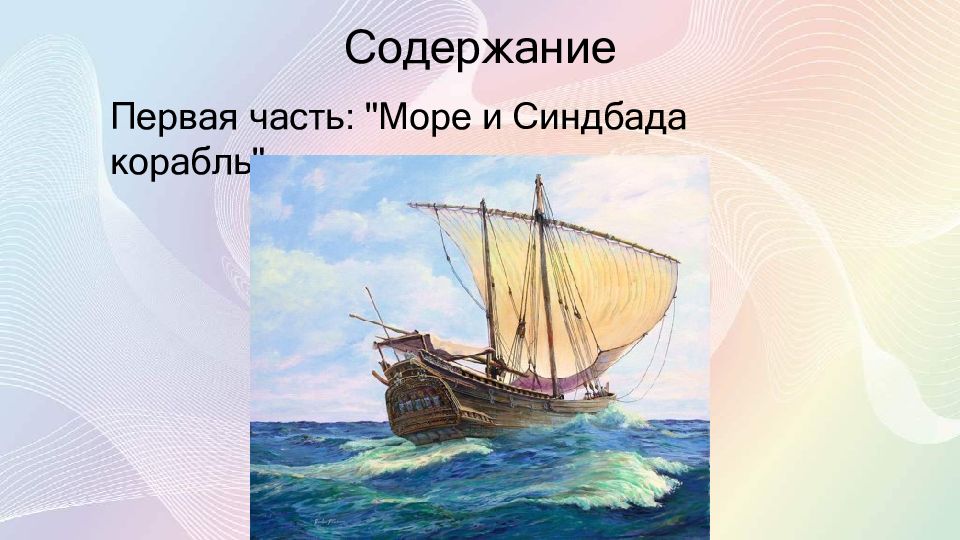 Содержание

Первая часть: "Море и Синдбада корабль"